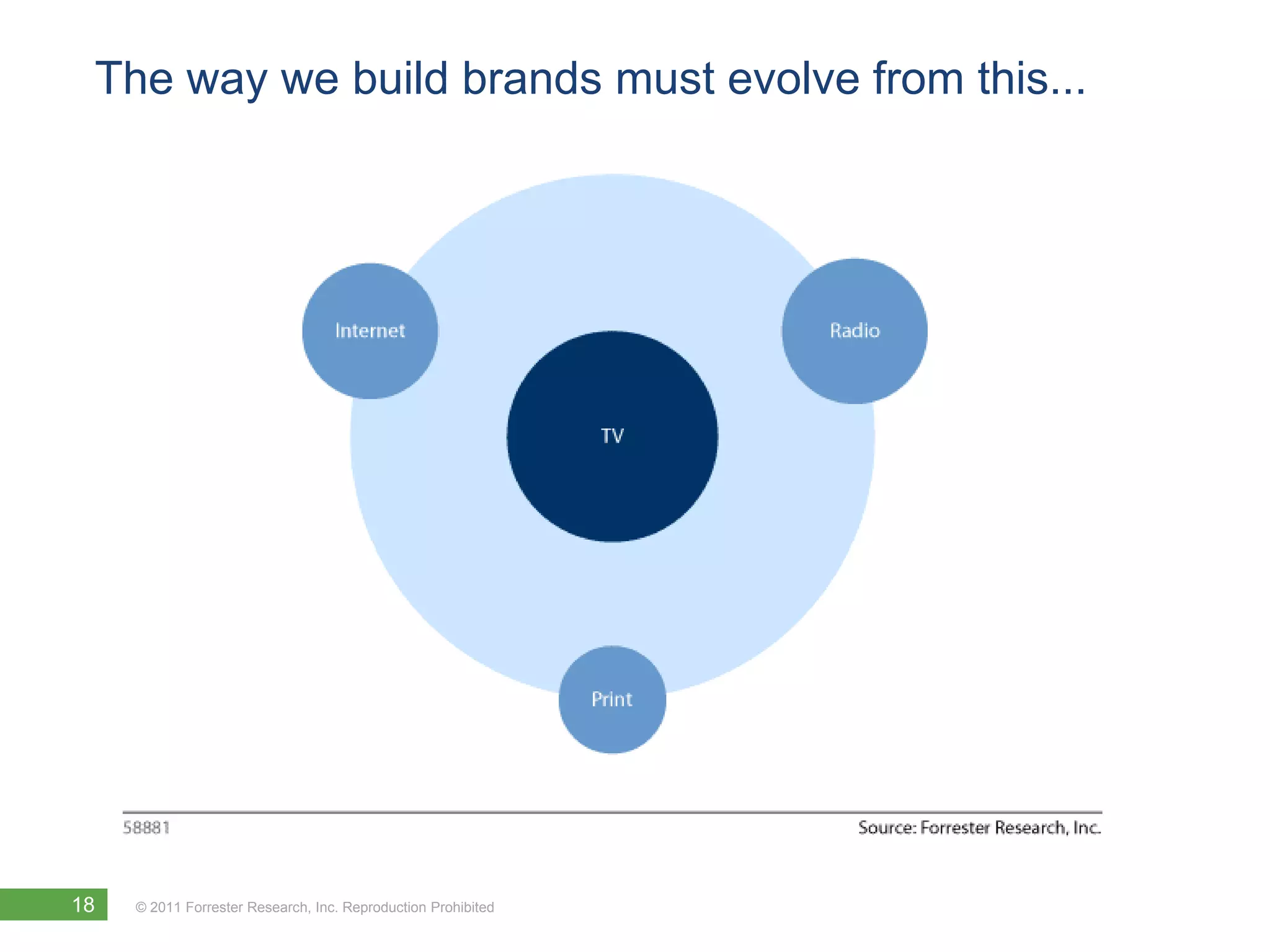 The way we build brands must evolve from this...

Internet

Radio

TV

Print

58881

Source: Forrester Research, Inc.

18

© 2011 Forrester Research, Inc. Reproduction Prohibited